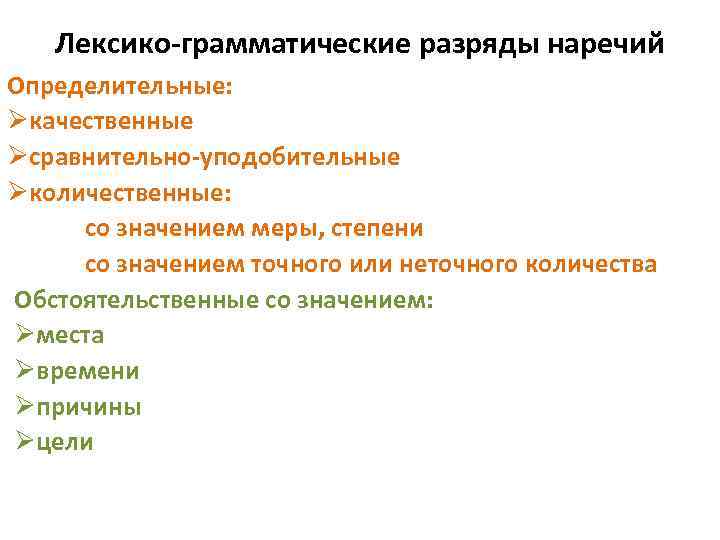 Лексико-грамматические разряды наречий

Определительные:
➢качественные
➢сравнительно-уподобительные
➢количественные:
со значением меры, степени
со значением точного или неточного количества

Обстоятельственные со значением:
➢места
➢времени
➢причины
➢цели